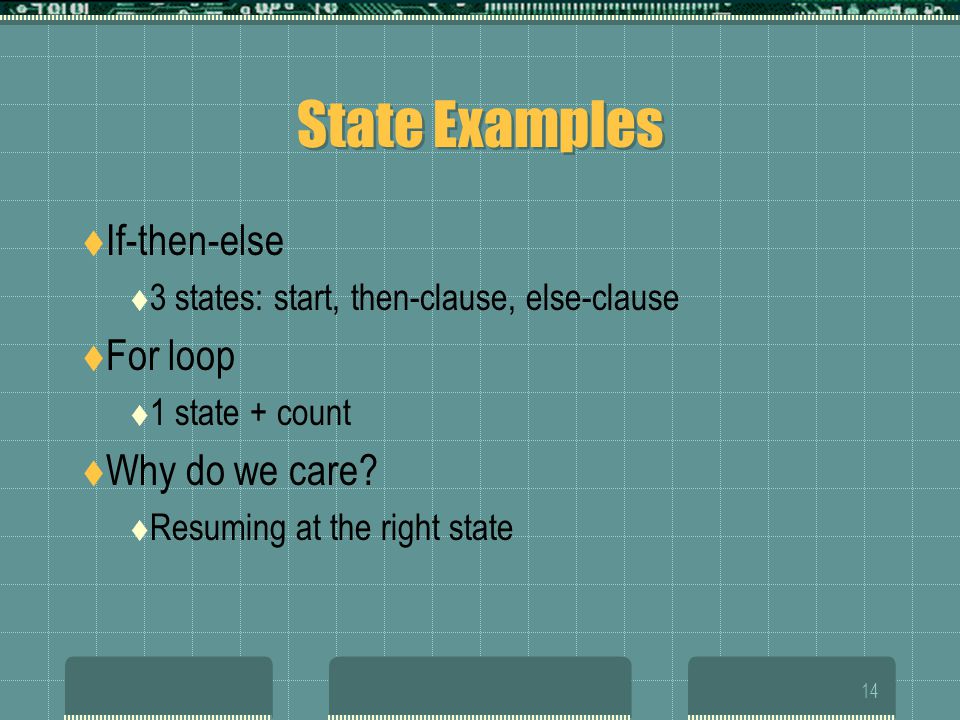 State Examples

♦If-then-else

♦3 states: start, then-clause, else-clause

♦For loop

♦1 state + count

♦Why do we care?

♦Resuming at the right state

14